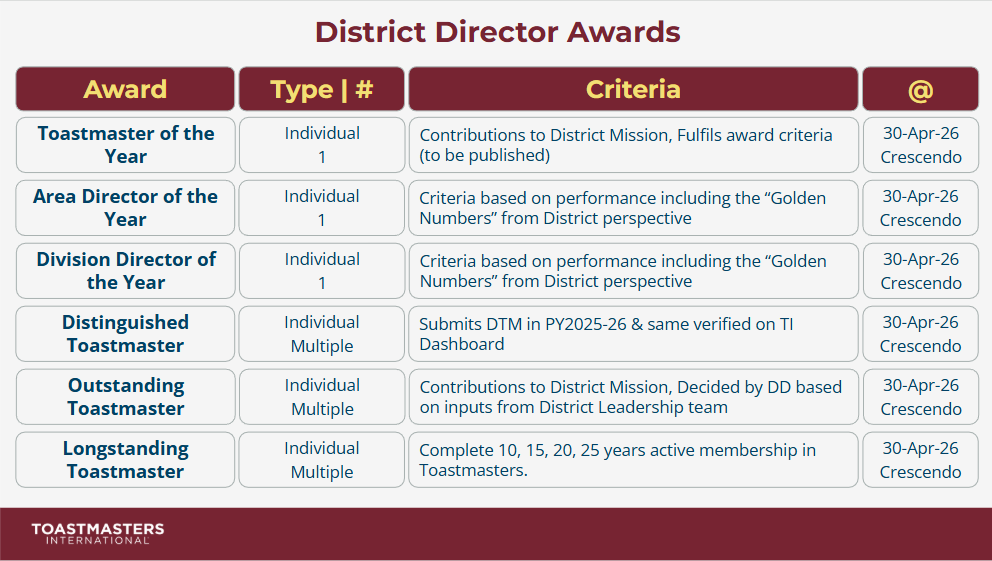 District Director Awards

| Award | Type \| # | Criteria | @ |
|---|---|---|---|
| Toastmaster of the Year | Individual 1 | Contributions to District Mission, Fulfils award criteria (to be published) | 30-Apr-26 Crescendo |
| Area Director of the Year | Individual 1 | Criteria based on performance including the “Golden Numbers” from District perspective | 30-Apr-26 Crescendo |
| Division Director of the Year | Individual 1 | Criteria based on performance including the “Golden Numbers” from District perspective | 30-Apr-26 Crescendo |
| Distinguished Toastmaster | Individual Multiple | Submits DTM in PY2025-26 & same verified on TI Dashboard | 30-Apr-26 Crescendo |
| Outstanding Toastmaster | Individual Multiple | Contributions to District Mission, Decided by DD based on inputs from District Leadership team | 30-Apr-26 Crescendo |
| Longstanding Toastmaster | Individual Multiple | Complete 10, 15, 20, 25 years active membership in Toastmasters. | 30-Apr-26 Crescendo |

TOASTMASTERS INTERNATIONAL